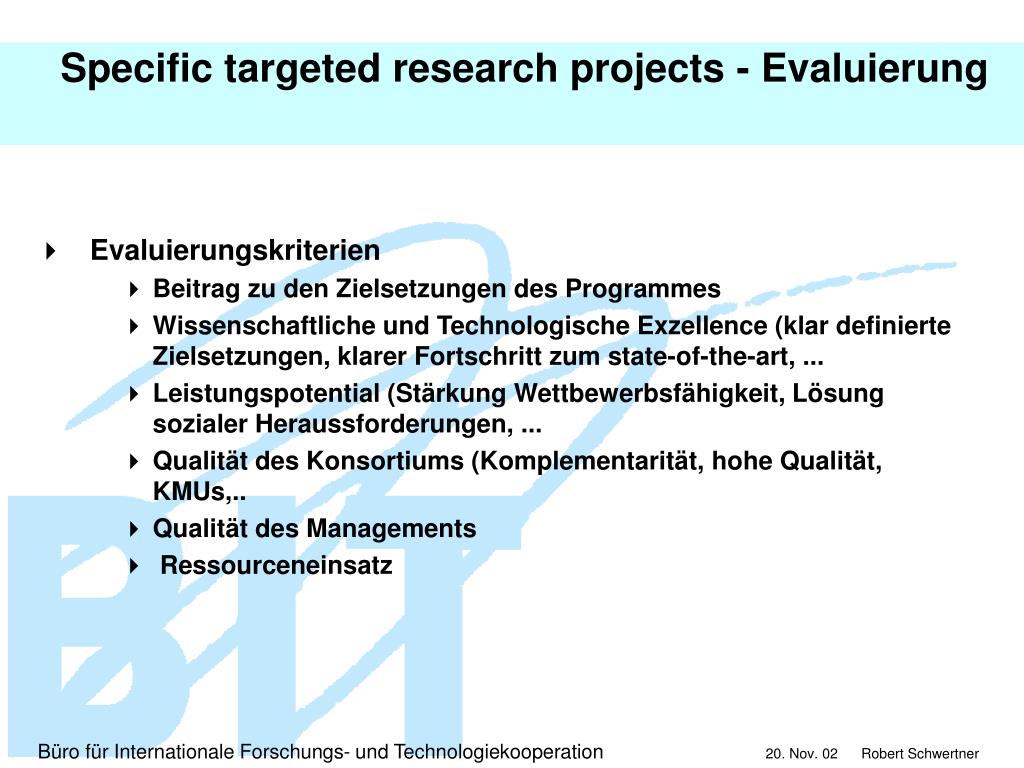 Specific targeted research projects - Evaluierung

Evaluierungskriterien

Beitrag zu den Zielsetzungen des Programmes

Wissenschaftliche und Technologische Exzellence (klar definierte Zielsetzungen, klarer Fortschritt zum state-of-the-art, ...

Leistungspotential (Stärkung Wettbewerbsfähigkeit, Lösung sozialer Heraussforderungen, ...

Qualität des Konsortiums (Komplementarität, hohe Qualität, KMUs,..

Qualität des Managements

Ressourceneinsatz

BIT

Büro für Internationale Forschungs- und Technologiekooperation 20. Nov. 02 Robert Schwertner